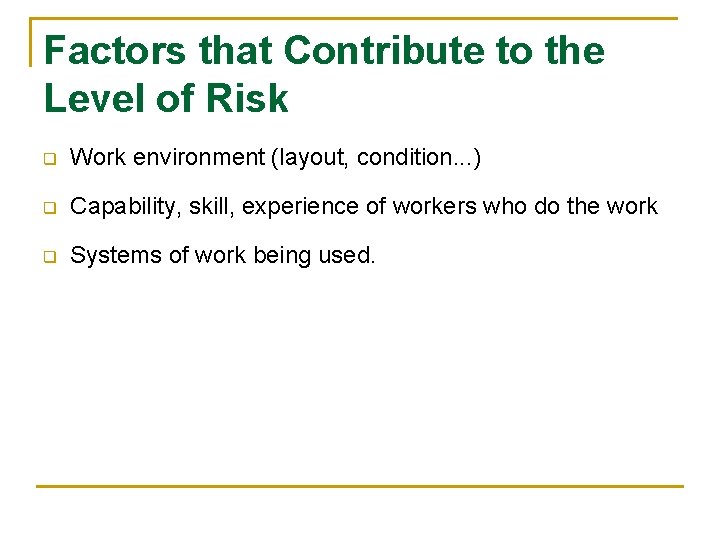 Factors that Contribute to the Level of Risk

Work environment (layout, condition...)

Capability, skill, experience of workers who do the work

Systems of work being used.